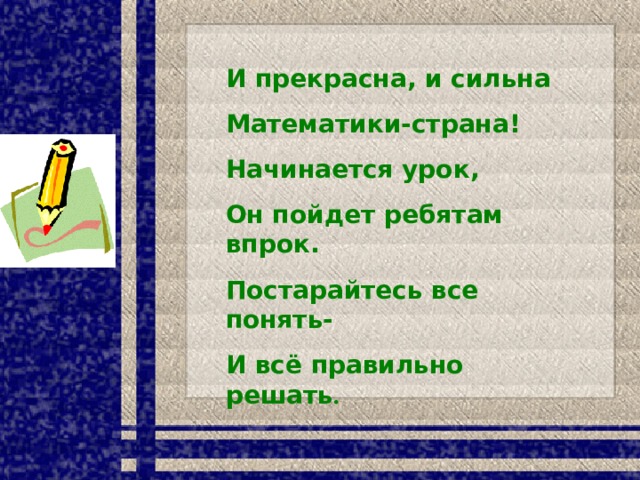 И прекрасна, и сильна

Математики-страна!

Начинается урок,

Он пойдет ребятам впрок.

Постарайтесь все понять-

И всё правильно решать.